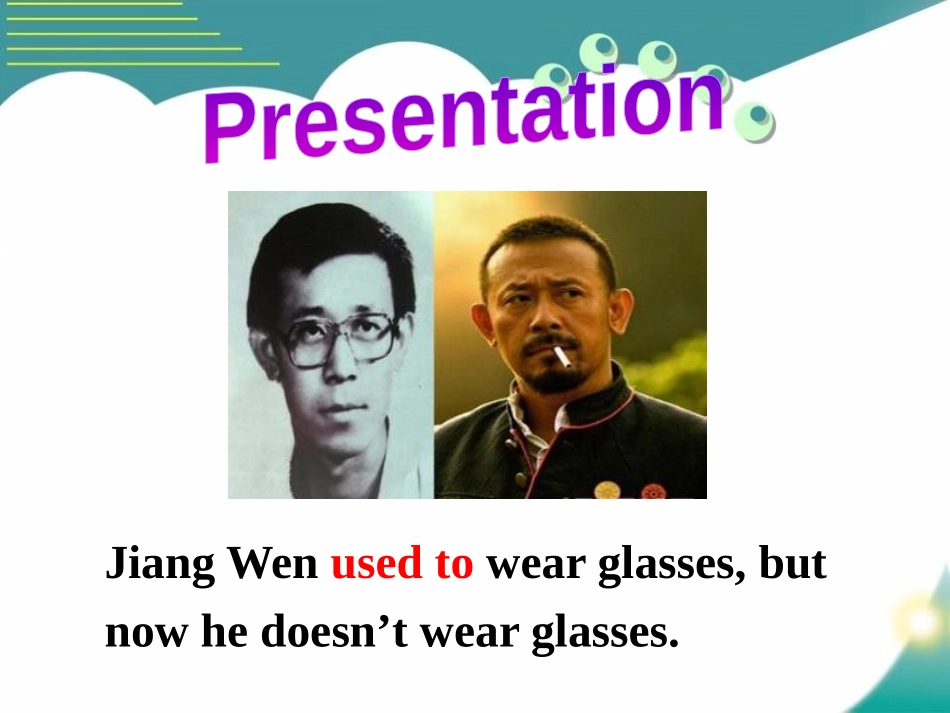 Presentation

Jiang Wen used to wear glasses, but now he doesn’t wear glasses.